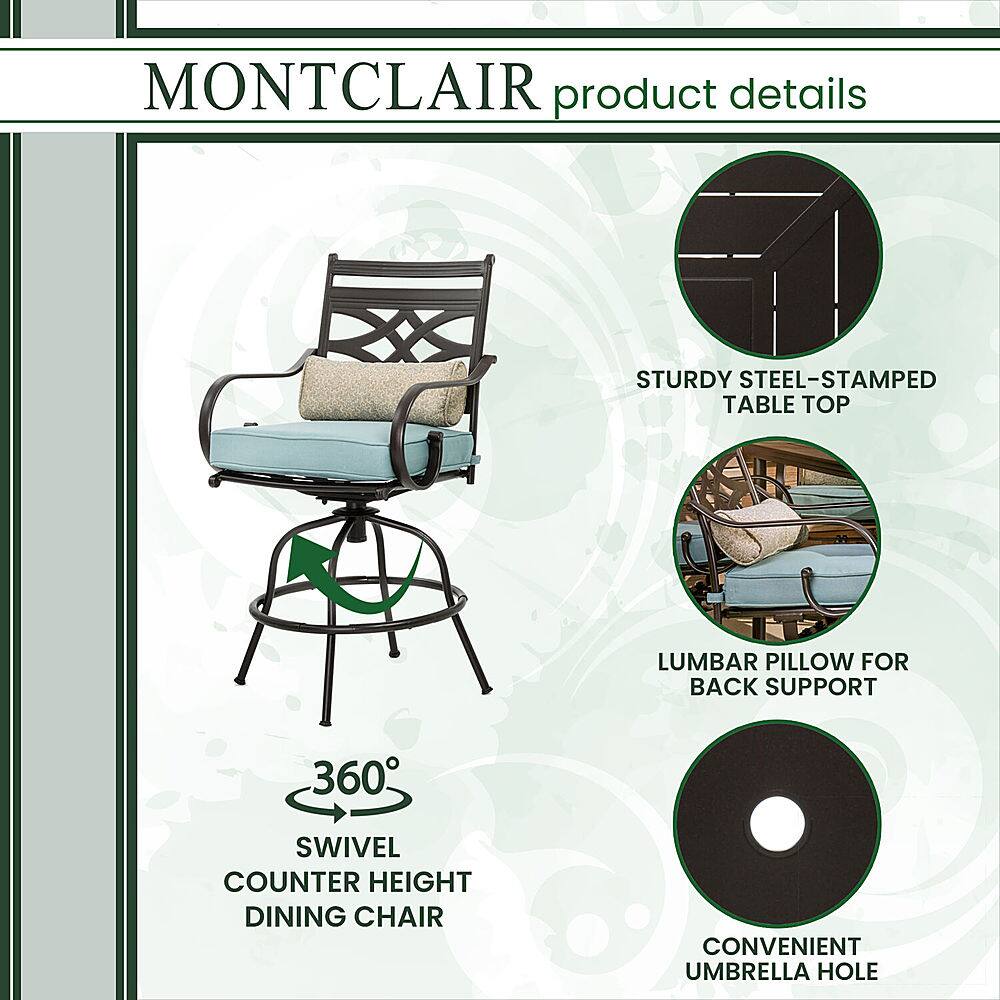 MONTCLAIR product details

360°

SWIVEL COUNTER HEIGHT DINING CHAIR

STURDY STEEL-STAMPED TABLE TOP

LUMBAR PILLOW FOR BACK SUPPORT

CONVENIENT UMBRELLA HOLE